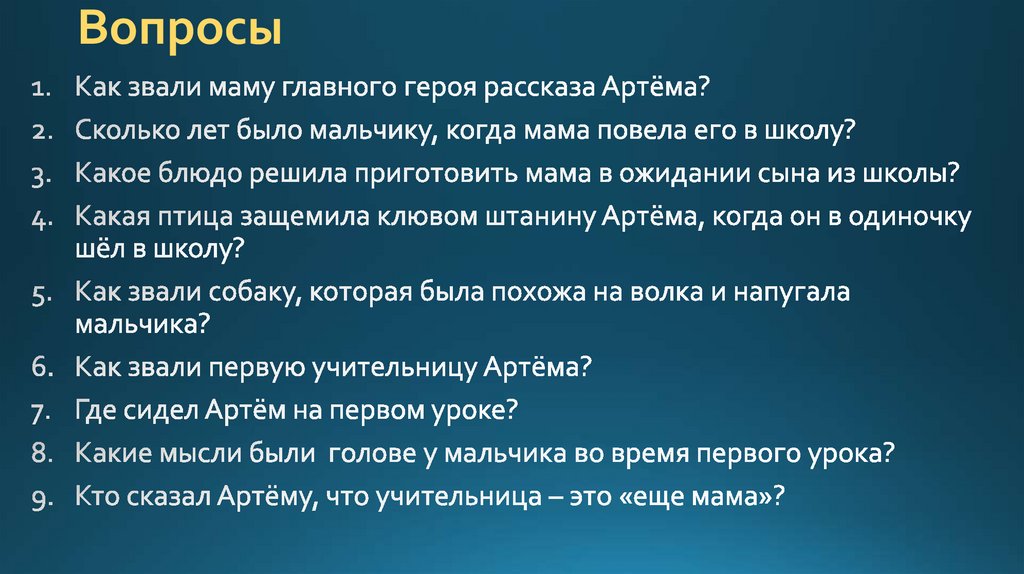 Вопросы

1. Как звали маму главного героя рассказа Артёма?
2. Сколько лет было мальчику, когда мама повела его в школу?
3. Какое блюдо решила приготовить мама в ожидании сына из школы?
4. Какая птица защемила клювом штанину Артёма, когда он в одиночку шёл в школу?
5. Как звали собаку, которая была похожа на волка и напугала мальчика?
6. Как звали первую учительницу Артёма?
7. Где сидел Артём на первом уроке?
8. Какие мысли были голове у мальчика во время первого урока?
9. Кто сказал Артёму, что учительница – это «еще мама»?